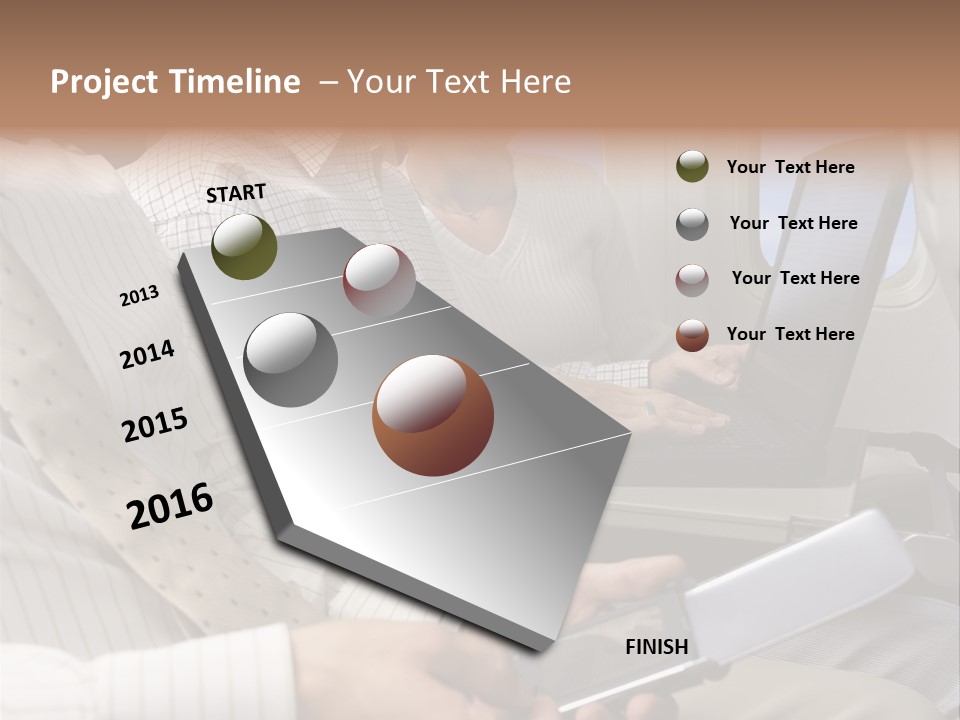 Project Timeline – Your Text Here

START

2013

2014

2015

2016

FINISH

Your Text Here

Your Text Here

Your Text Here

Your Text Here